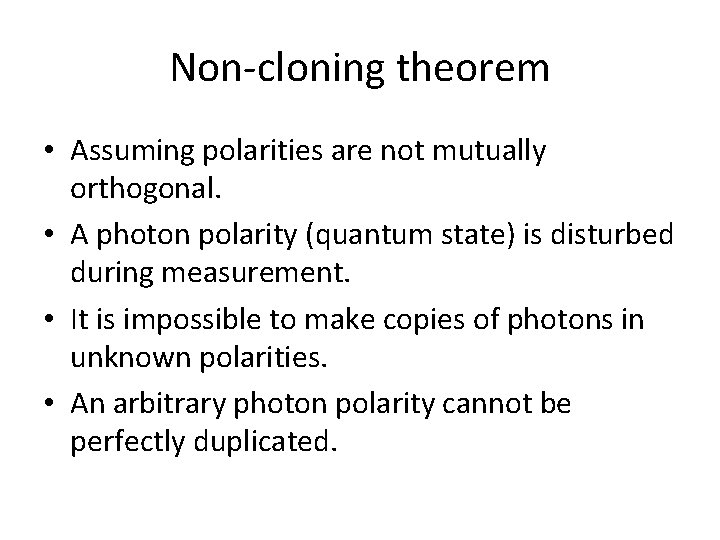 Non-cloning theorem

• Assuming polarities are not mutually orthogonal.
• A photon polarity (quantum state) is disturbed during measurement.
• It is impossible to make copies of photons in unknown polarities.
• An arbitrary photon polarity cannot be perfectly duplicated.